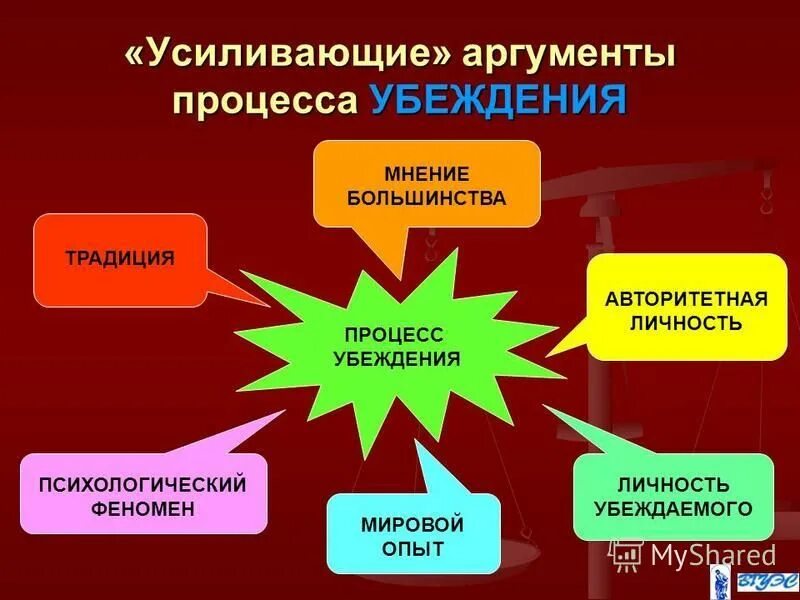 «Усиливающие» аргументы процесса УБЕЖДЕНИЯ

МНЕНИЕ БОЛЬШИНСТВА

ТРАДИЦИЯ

АВТОРИТЕТНАЯ ЛИЧНОСТЬ

ПРОЦЕСС УБЕЖДЕНИЯ

ПСИХОЛОГИЧЕСКИЙ ФЕНОМЕН

МИРОВОЙ ОПЫТ

ЛИЧНОСТЬ УБЕЖДАЕМОГО

MyShared

ВГУЭС